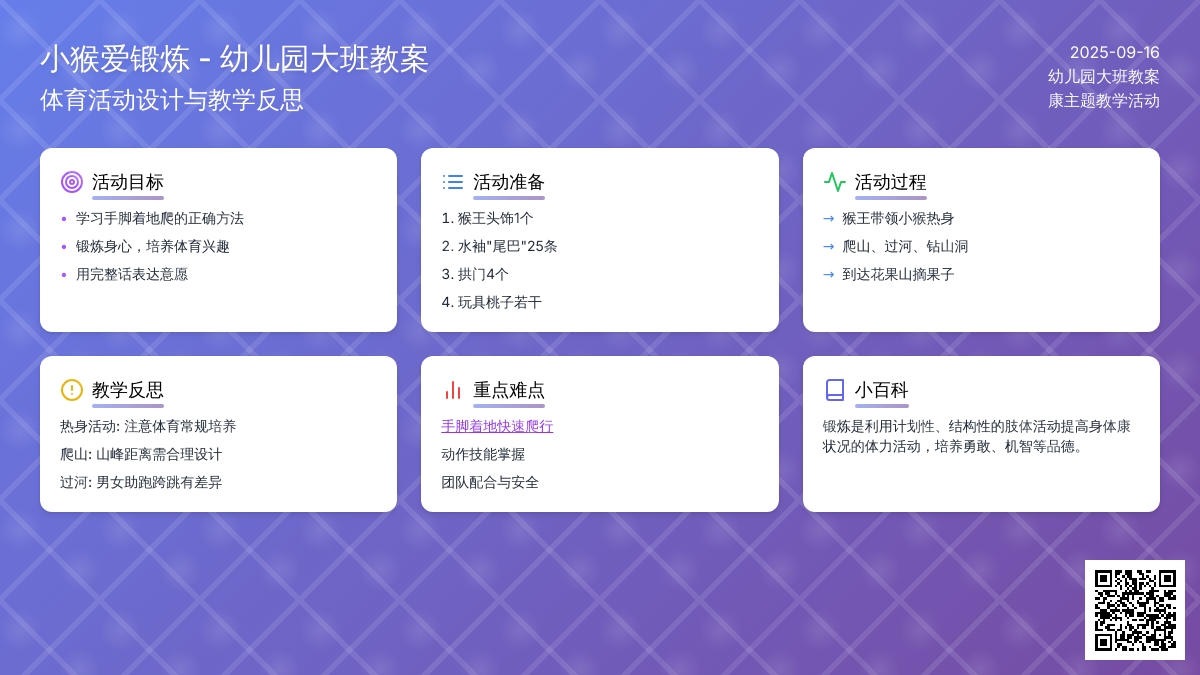 小猴爱锻炼 - 幼儿园大班教案
体育活动设计与教学反思

2025-09-16
幼儿园大班教案
康主题教学活动

活动目标
• 学习手脚着地爬的正确方法
• 锻炼身心，培养体育兴趣
• 用完整话表达意愿

活动准备
1. 猴王头饰1个
2. 水袖"尾巴"25条
3. 拱门4个
4. 玩具桃子若干

活动过程
→ 猴王带领小猴热身
→ 爬山、过河、钻山洞
→ 到达花果山摘果子

教学反思
热身活动: 注意体育常规培养
爬山: 山峰距离需合理设计
过河: 男女助跑跨跳有差异

重点难点
手脚着地快速爬行
动作技能掌握
团队配合与安全

小百科
锻炼是利用计划性、结构性的肢体活动提高身体康状况的体力活动，培养勇敢、机智等品德。